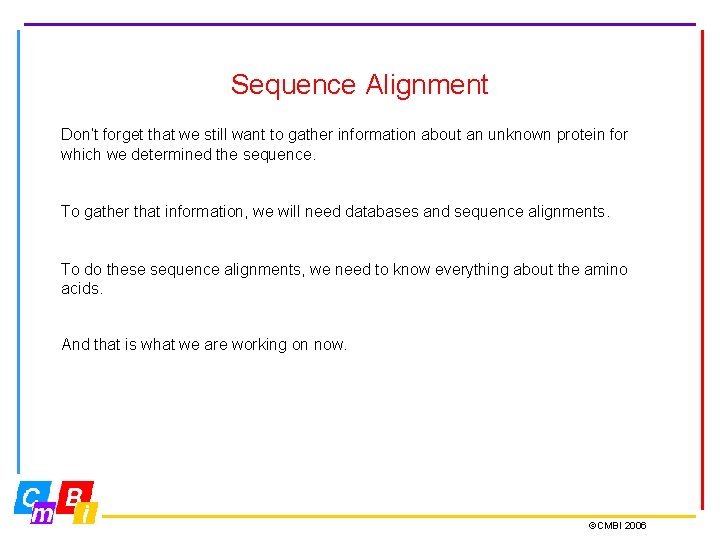 Sequence Alignment

Don't forget that we still want to gather information about an unknown protein for which we determined the sequence.

To gather that information, we will need databases and sequence alignments.

To do these sequence alignments, we need to know everything about the amino acids.

And that is what we are working on now.

C m B i

©CMBI 2006